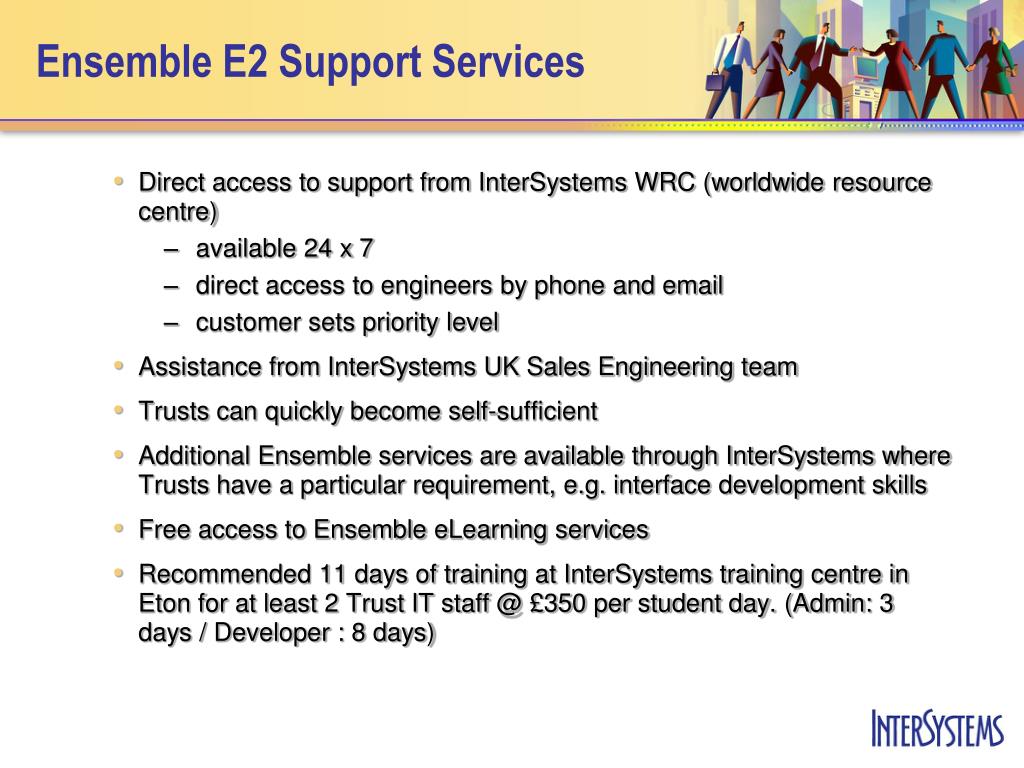 Ensemble E2 Support Services

• Direct access to support from InterSystems WRC (worldwide resource centre)
– available 24 x 7
– direct access to engineers by phone and email
– customer sets priority level

• Assistance from InterSystems UK Sales Engineering team

• Trusts can quickly become self-sufficient

• Additional Ensemble services are available through InterSystems where Trusts have a particular requirement, e.g. interface development skills

• Free access to Ensemble eLearning services

• Recommended 11 days of training at InterSystems training centre in Eton for at least 2 Trust IT staff @ £350 per student day. (Admin: 3 days / Developer : 8 days)

INTERSYSTEMS